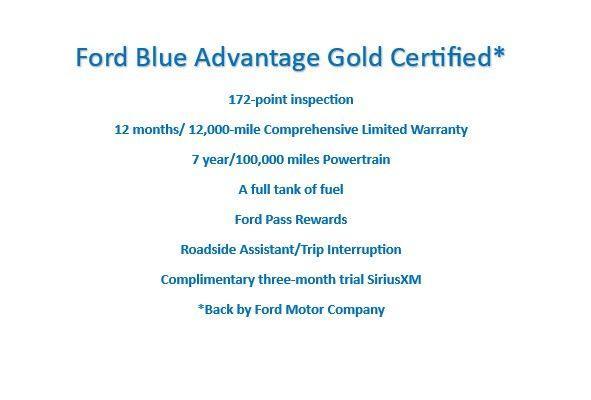 Ford Blue Advantage Gold Certified*

172-point inspection

12 months/ 12,000-mile Comprehensive Limited Warranty

7 year/100,000 miles Powertrain

A full tank of fuel

Ford Pass Rewards

Roadside Assistant/Trip Interruption

Complimentary three-month trial SiriusXM

*Back by Ford Motor Company